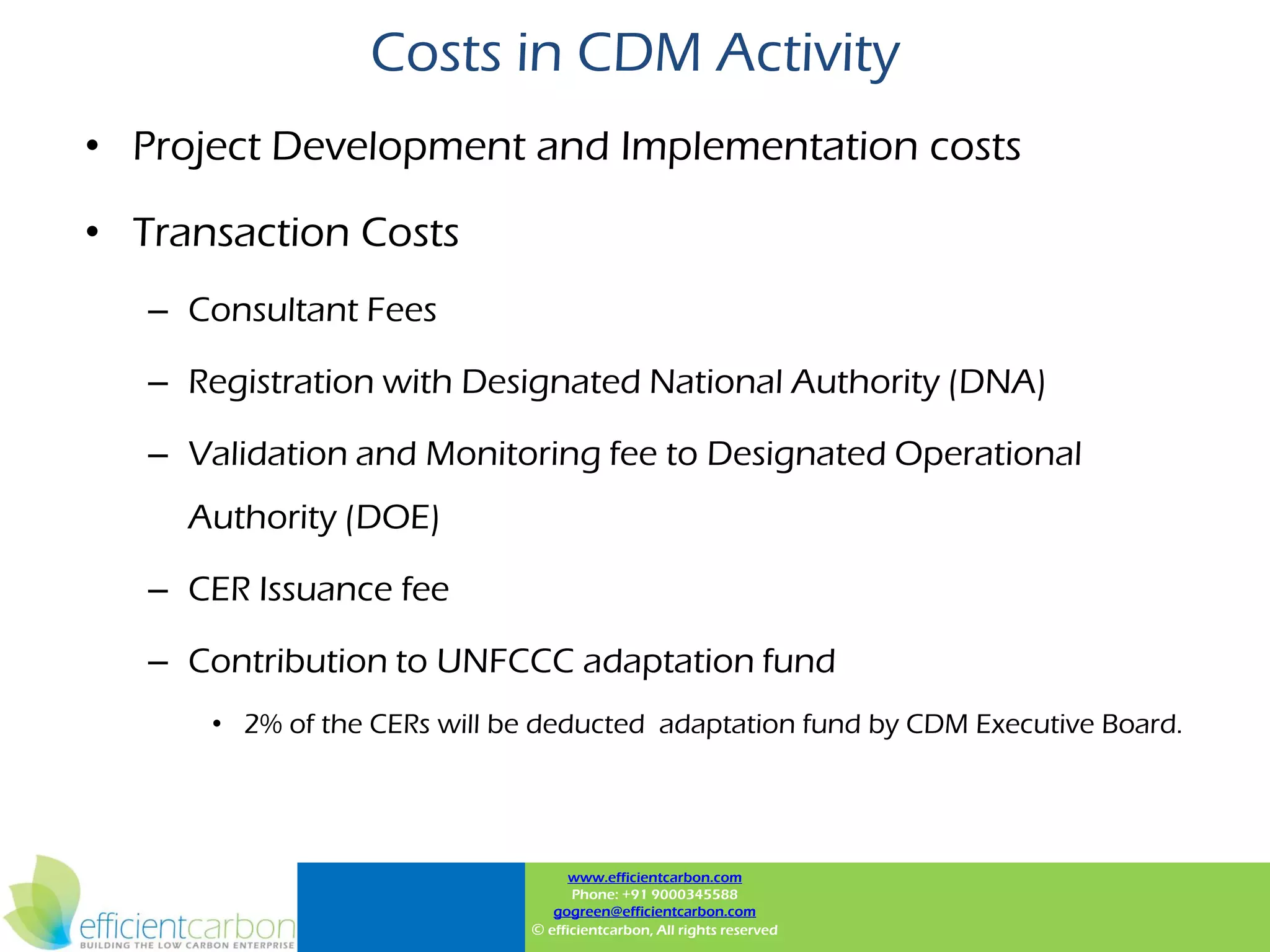 Costs in CDM Activity

• Project Development and Implementation costs

• Transaction Costs

– Consultant Fees

– Registration with Designated National Authority (DNA)

– Validation and Monitoring fee to Designated Operational Authority (DOE)

– CER Issuance fee

– Contribution to UNFCCC adaptation fund

• 2% of the CERs will be deducted  adaptation fund by CDM Executive Board.

efficientcarbon
BUILDING THE LOW CARBON ENTERPRISE

www.efficientcarbon.com
Phone: +91 9000345588
gogreen@efficientcarbon.com
© efficientcarbon, All rights reserved